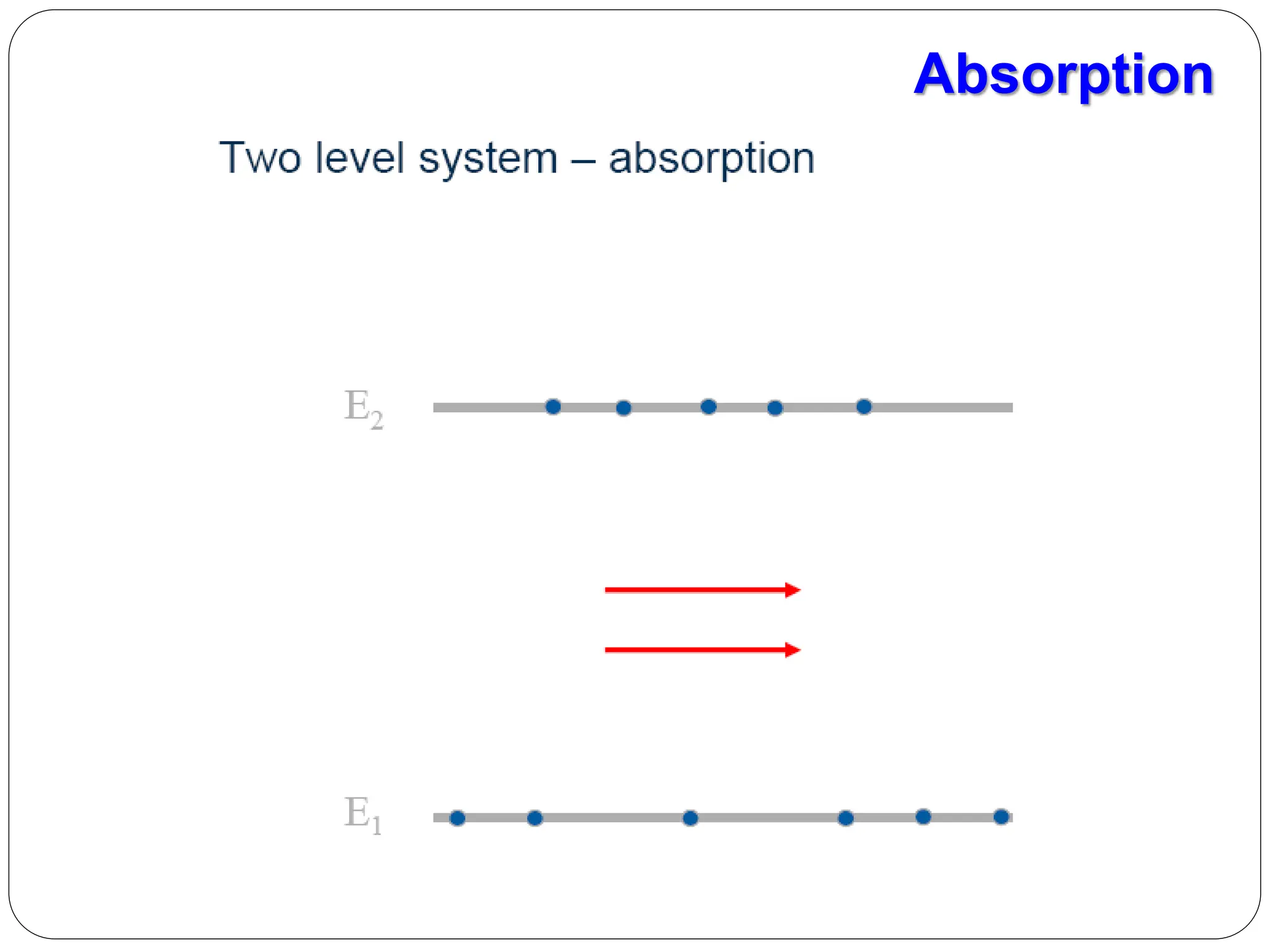 Absorption

Two level system – absorption

$E_2$

$E_1$